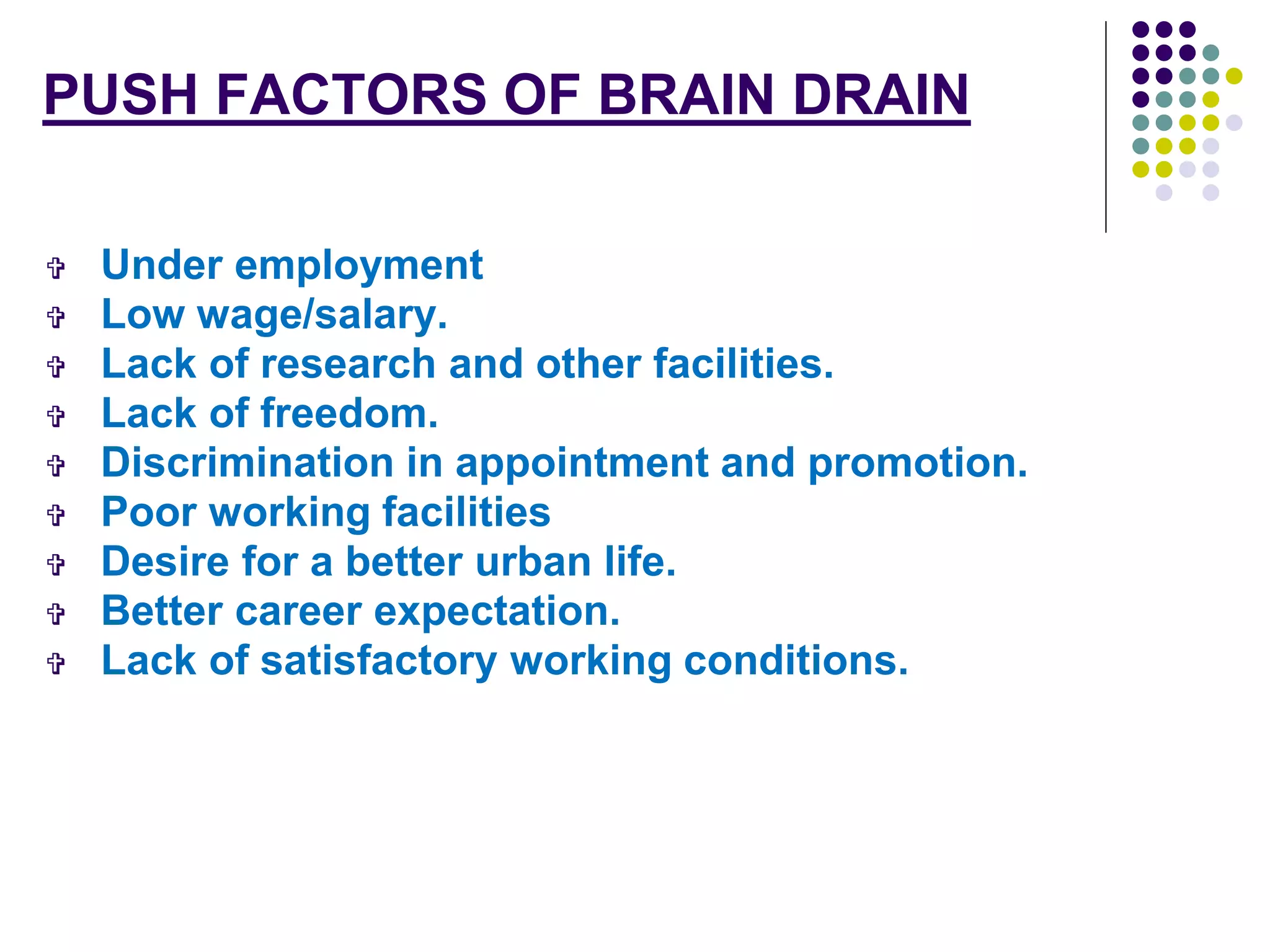 PUSH FACTORS OF BRAIN DRAIN

✞ Under employment
✞ Low wage/salary.
✞ Lack of research and other facilities.
✞ Lack of freedom.
✞ Discrimination in appointment and promotion.
✞ Poor working facilities
✞ Desire for a better urban life.
✞ Better career expectation.
✞ Lack of satisfactory working conditions.